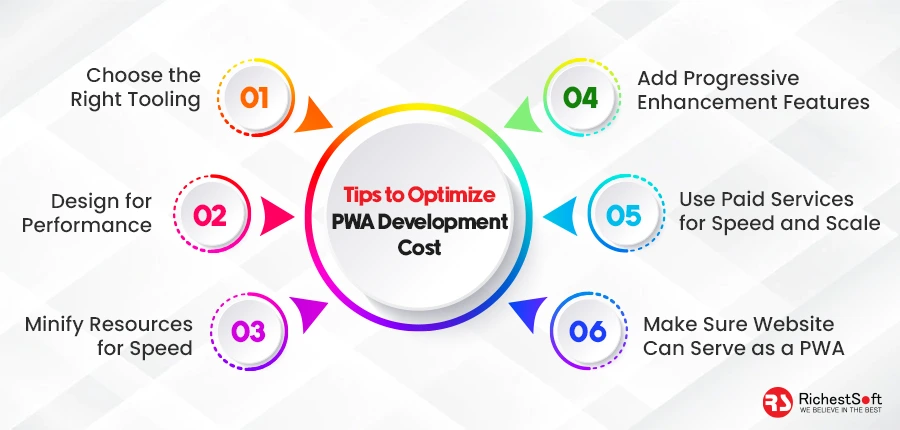 Tips to Optimize PWA Development Cost

Choose the Right Tooling
01

Design for Performance
02

Minify Resources for Speed
03

04
Add Progressive Enhancement Features

05
Use Paid Services for Speed and Scale

06
Make Sure Website Can Serve as a PWA

RS
RichestSoft
WE BELIEVE IN THE BEST